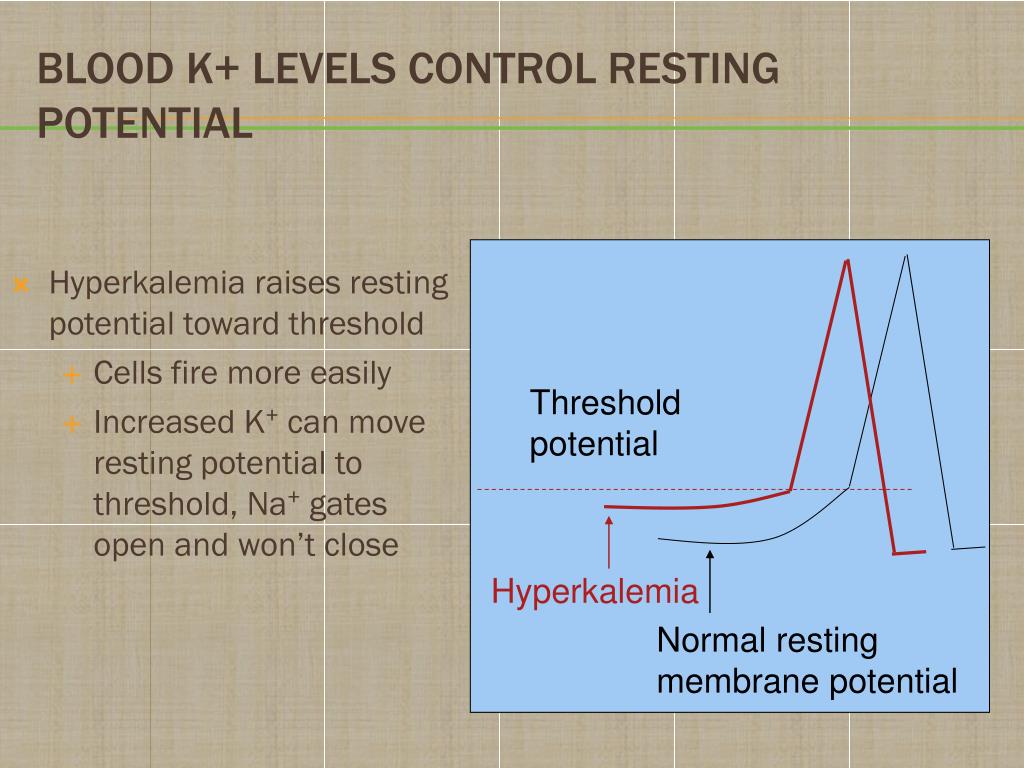 BLOOD K+ LEVELS CONTROL RESTING POTENTIAL

Hyperkalemia raises resting potential toward threshold
Cells fire more easily
Increased $K^+$ can move resting potential to threshold, $Na^+$ gates open and won't close

Threshold potential

Hyperkalemia

Normal resting membrane potential